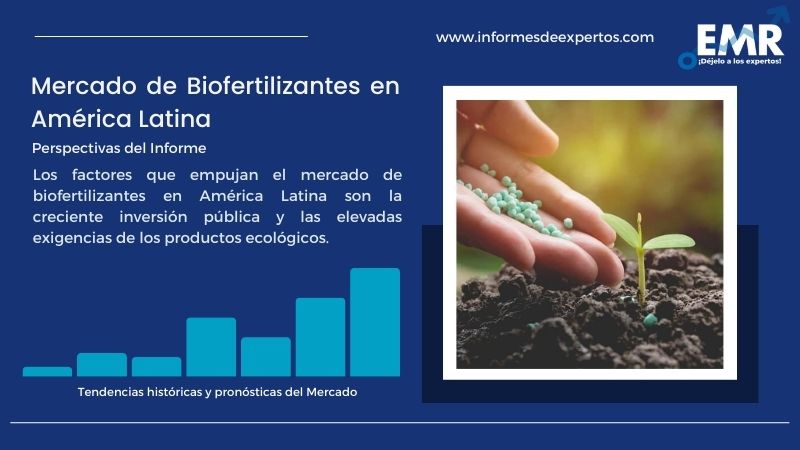 www.informesdeexpertos.com

EMR
¡Déjelo a los expertos!

Mercado de Biofertilizantes en América Latina

Perspectivas del Informe

Los factores que empujan el mercado de biofertilizantes en América Latina son la creciente inversión pública y las elevadas exigencias de los productos ecológicos.

Tendencias históricas y pronósticas del Mercado